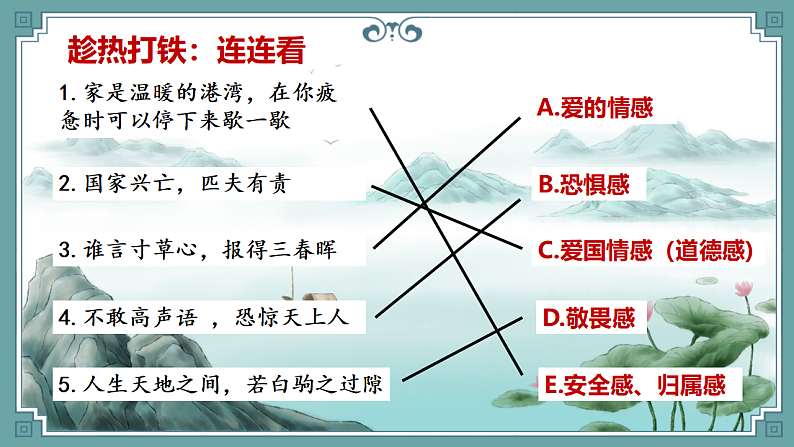 趁热打铁：连连看

1. 家是温暖的港湾，在你疲惫时可以停下来歇一歇

2. 国家兴亡，匹夫有责

3. 谁言寸草心，报得三春晖

4. 不敢高声语 ，恐惊天上人

5. 人生天地之间，若白驹之过隙

A.爱的情感

B.恐惧感

C.爱国情感（道德感）

D.敬畏感

E.安全感、归属感